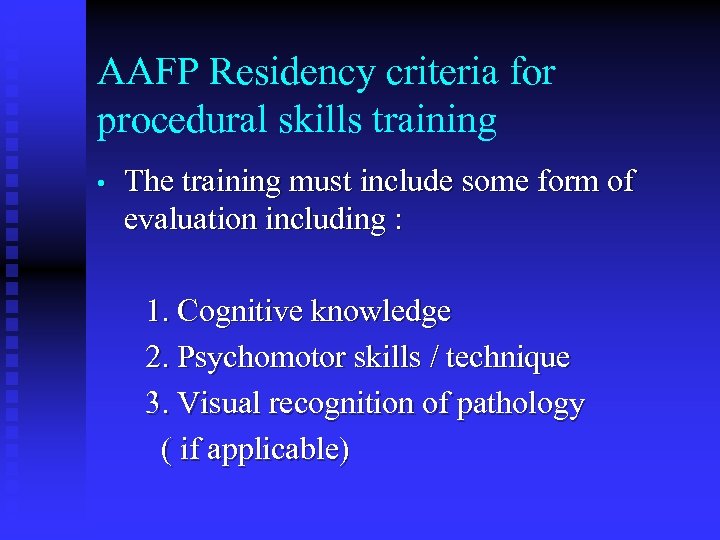 AAFP Residency criteria for procedural skills training

• The training must include some form of evaluation including :

1. Cognitive knowledge
2. Psychomotor skills / technique
3. Visual recognition of pathology ( if applicable)